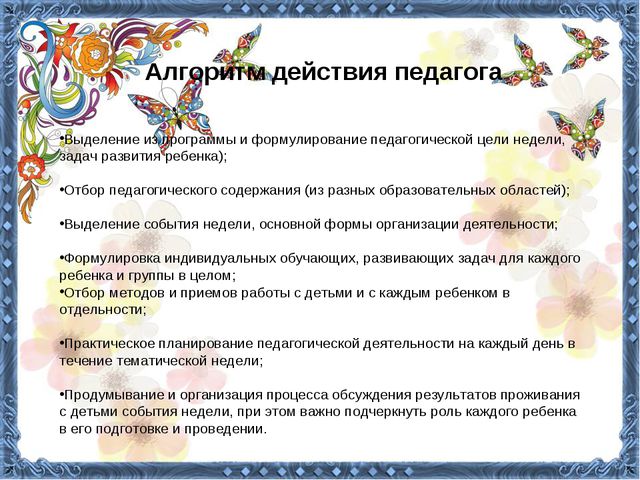 Алгоритм действия педагога

•Выделение из программы и формулирование педагогической цели недели, задач развития ребенка);

•Отбор педагогического содержания (из разных образовательных областей);

•Выделение события недели, основной формы организации деятельности;

•Формулировка индивидуальных обучающих, развивающих задач для каждого ребенка и группы в целом;
•Отбор методов и приемов работы с детьми и с каждым ребенком в отдельности;

•Практическое планирование педагогической деятельности на каждый день в течение тематической недели;

•Продумывание и организация процесса обсуждения результатов проживания с детьми события недели, при этом важно подчеркнуть роль каждого ребенка в его подготовке и проведении.